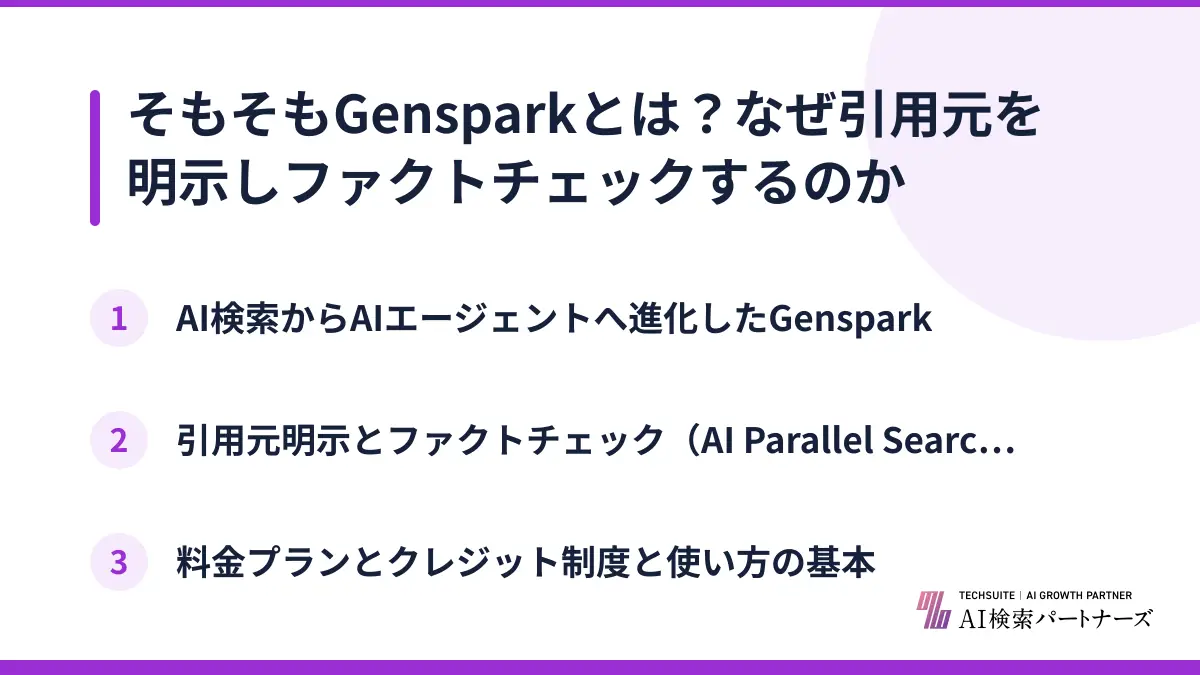 そもそもGensparkとは？なぜ引用元を明示しファクトチェックするのか

1 AI検索からAIエージェントへ進化したGenspark

2 引用元明示とファクトチェック（AI Parallel Searc…

3 料金プランとクレジット制度と使い方の基本

TECHSUITE | AI GROWTH PARTNER
AI検索パートナーズ